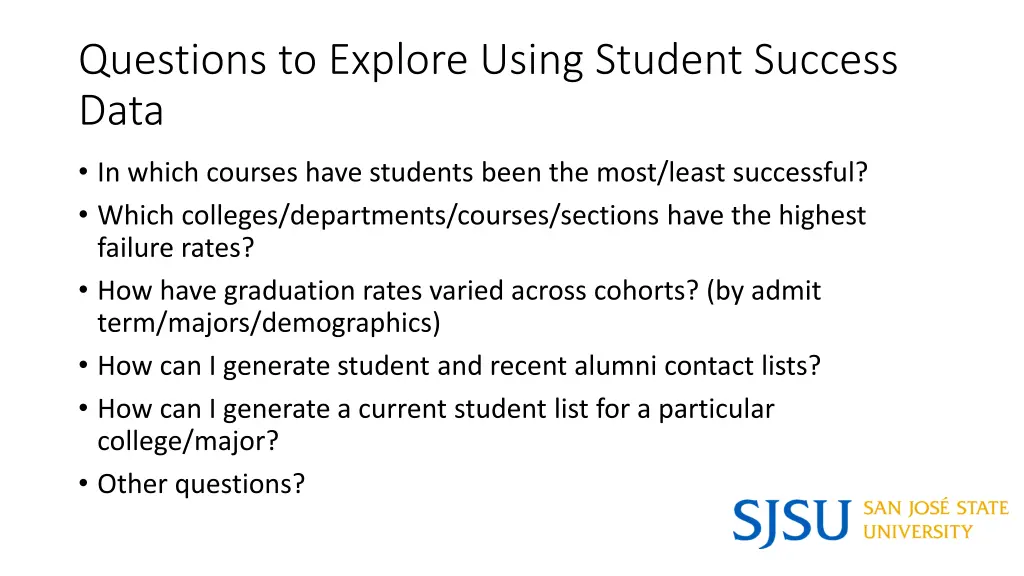 Questions to Explore Using Student Success Data

• In which courses have students been the most/least successful?
• Which colleges/departments/courses/sections have the highest failure rates?
• How have graduation rates varied across cohorts? (by admit term/majors/demographics)
• How can I generate student and recent alumni contact lists?
• How can I generate a current student list for a particular college/major?
• Other questions?

SJSU SAN JOSÉ STATE UNIVERSITY